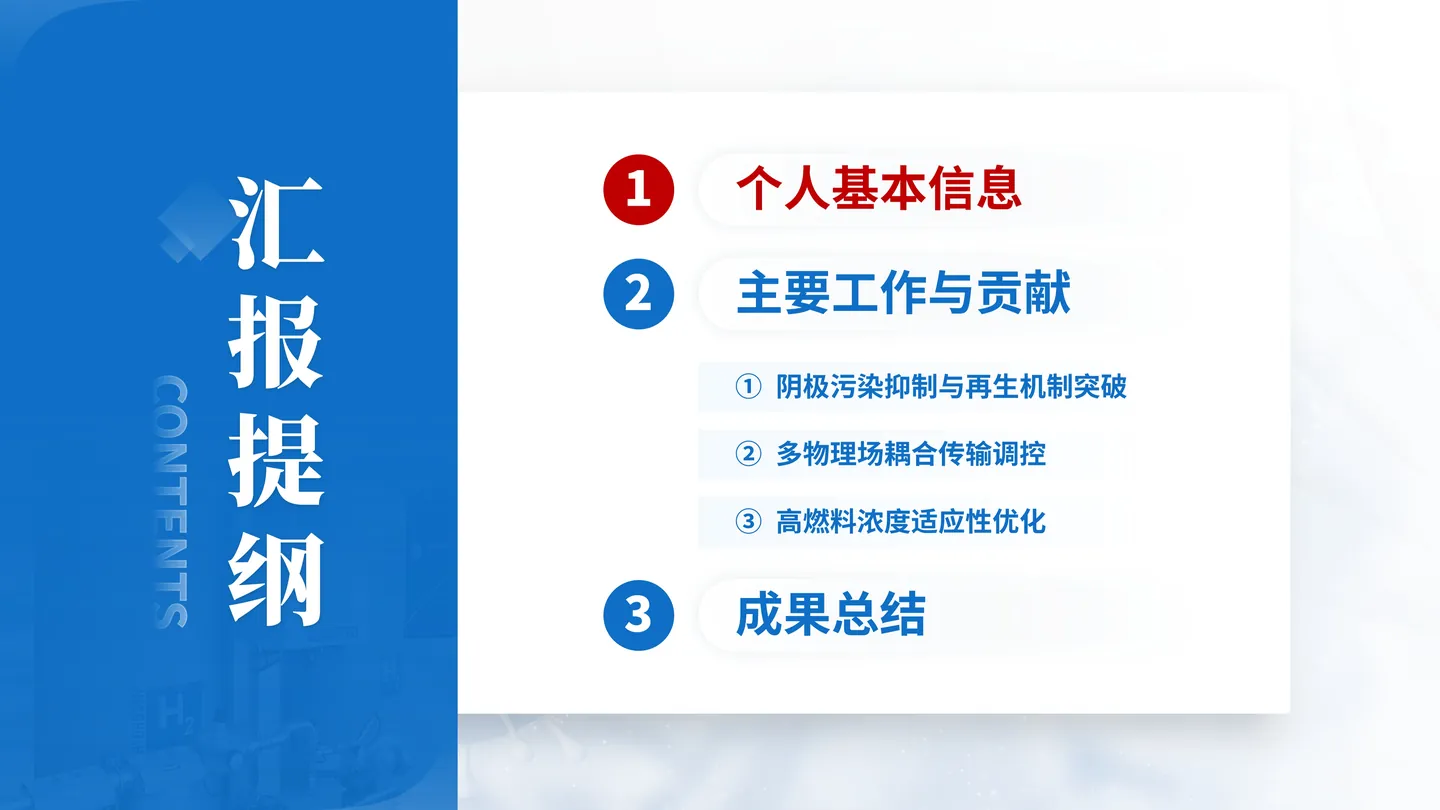 汇报提纲

CONTENTS

1 个人基本信息

2 主要工作与贡献

① 阴极污染抑制与再生机制突破

② 多物理场耦合传输调控

③ 高燃料浓度适应性优化

3 成果总结